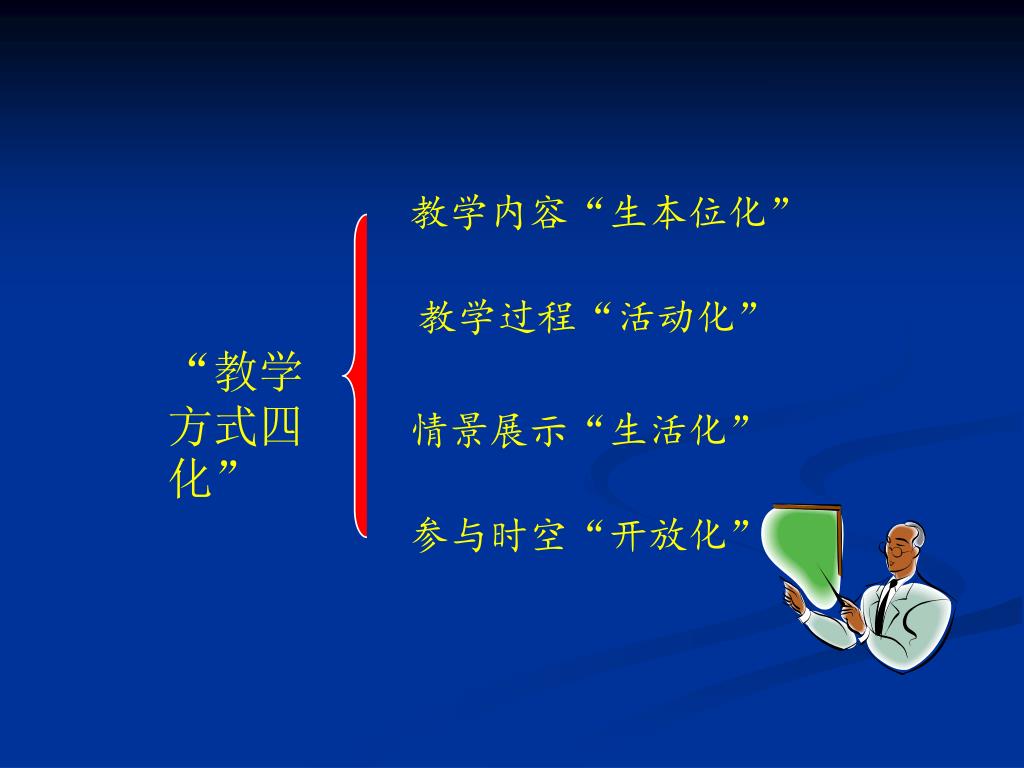 “教学方式四化”

教学内容“生本位化”

教学过程“活动化”

情景展示“生活化”

参与时空“开放化”